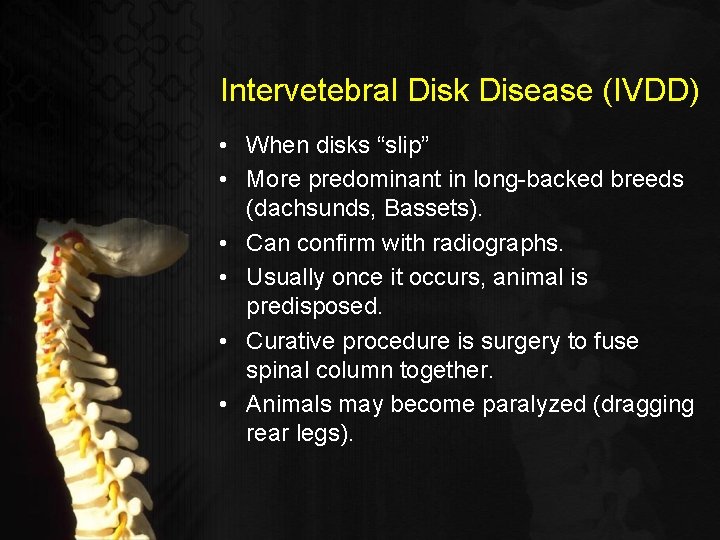 Intervetebral Disk Disease (IVDD)

• When disks “slip”
• More predominant in long-backed breeds (dachsunds, Bassets).
• Can confirm with radiographs.
• Usually once it occurs, animal is predisposed.
• Curative procedure is surgery to fuse spinal column together.
• Animals may become paralyzed (dragging rear legs).